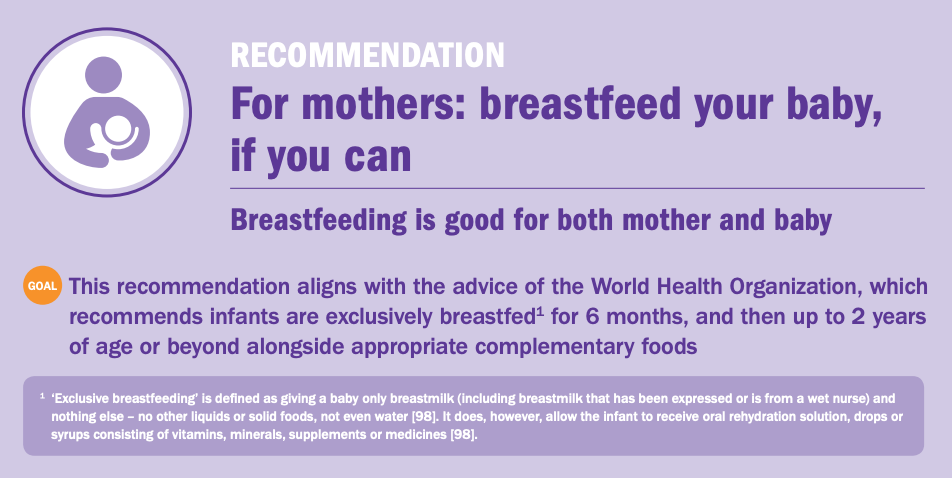 RECOMMENDATION

For mothers: breastfeed your baby, if you can

Breastfeeding is good for both mother and baby

GOAL This recommendation aligns with the advice of the World Health Organization, which recommends infants are exclusively breastfed$^1$ for 6 months, and then up to 2 years of age or beyond alongside appropriate complementary foods

$^1$ 'Exclusive breastfeeding' is defined as giving a baby only breastmilk (including breastmilk that has been expressed or is from a wet nurse) and nothing else – no other liquids or solid foods, not even water [98]. It does, however, allow the infant to receive oral rehydration solution, drops or syrups consisting of vitamins, minerals, supplements or medicines [98].